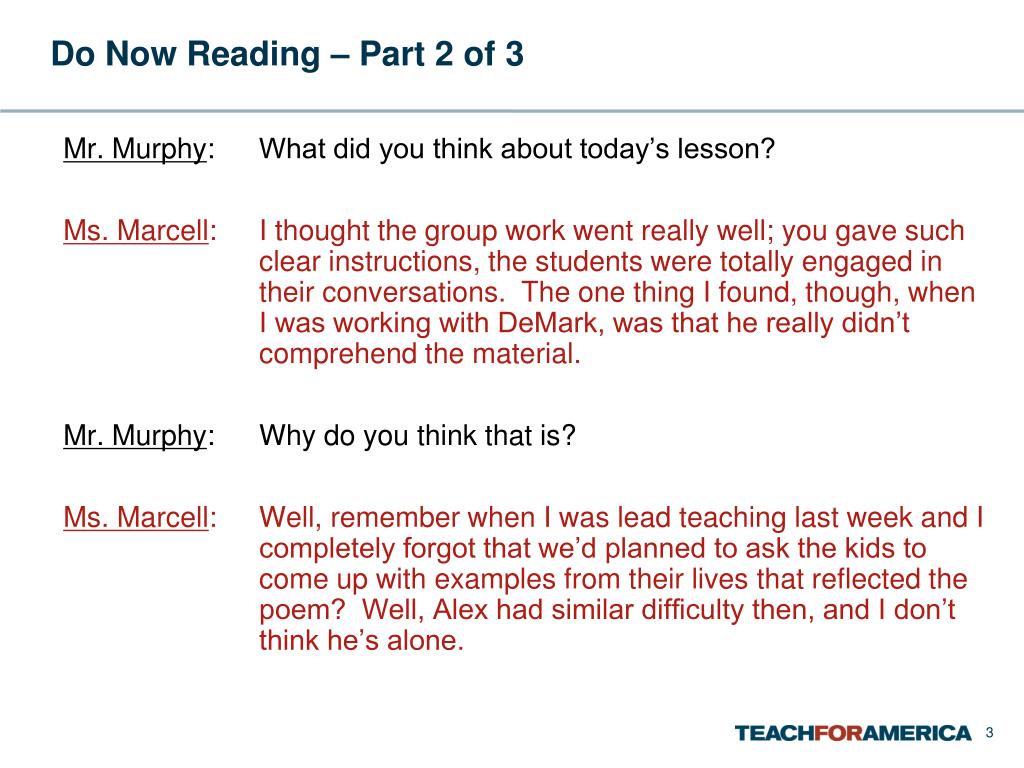 Do Now Reading – Part 2 of 3

Mr. Murphy: What did you think about today’s lesson?

Ms. Marcell: I thought the group work went really well; you gave such clear instructions, the students were totally engaged in their conversations. The one thing I found, though, when I was working with DeMark, was that he really didn’t comprehend the material.

Mr. Murphy: Why do you think that is?

Ms. Marcell: Well, remember when I was lead teaching last week and I completely forgot that we’d planned to ask the kids to come up with examples from their lives that reflected the poem? Well, Alex had similar difficulty then, and I don’t think he’s alone.

TEACHFORAMERICA 3